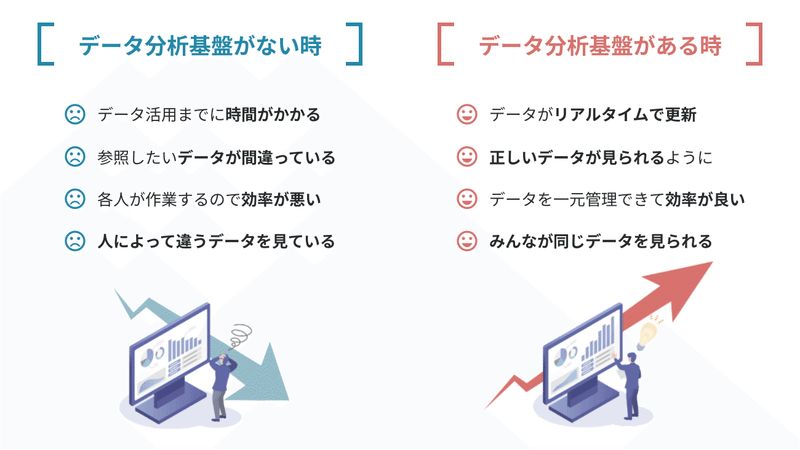 データ分析基盤がない時

データ活用までに時間がかかる

参照したいデータが間違っている

各人が作業するので効率が悪い

人によって違うデータを見ている

データ分析基盤がある時

データがリアルタイムで更新

正しいデータが見られるように

データを一元管理できて効率が良い

みんなが同じデータを見られる